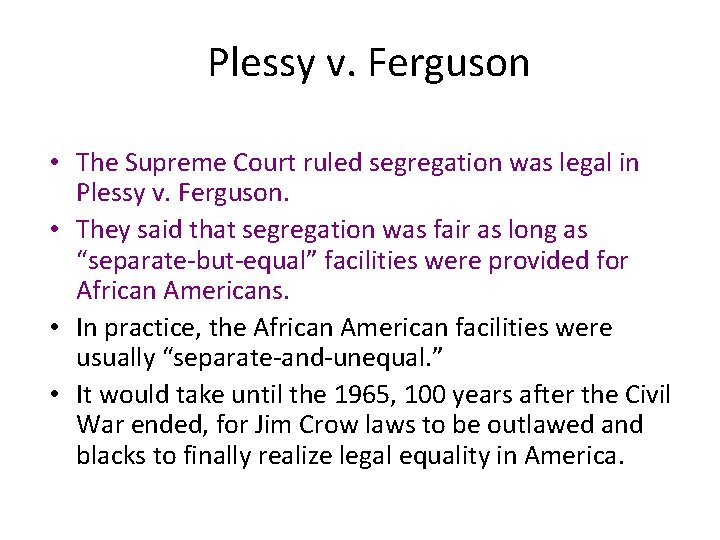 Plessy v. Ferguson

• The Supreme Court ruled segregation was legal in Plessy v. Ferguson.

• They said that segregation was fair as long as “separate-but-equal” facilities were provided for African Americans.

• In practice, the African American facilities were usually “separate-and-unequal.”

• It would take until the 1965, 100 years after the Civil War ended, for Jim Crow laws to be outlawed and blacks to finally realize legal equality in America.